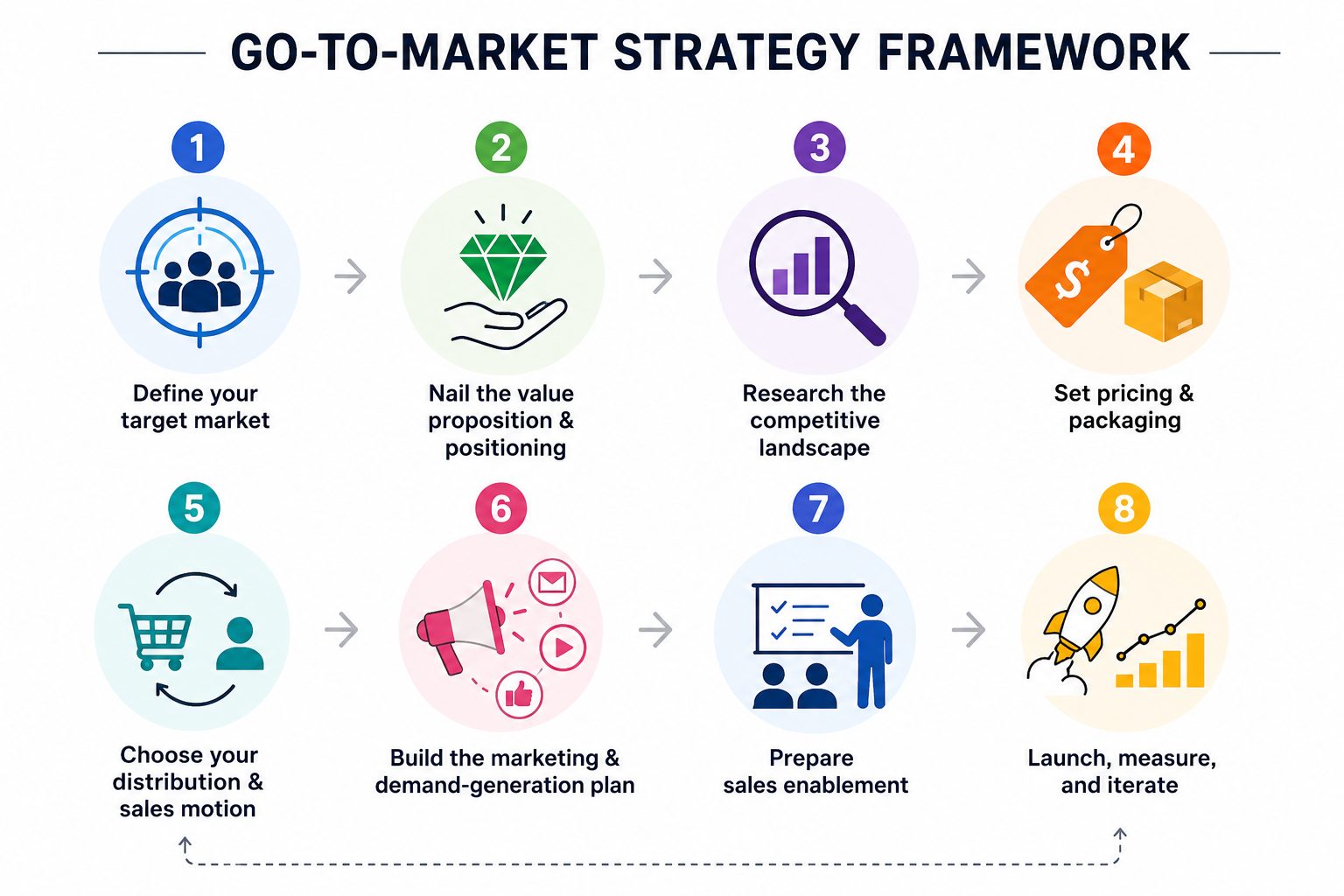 GO-TO-MARKET STRATEGY FRAMEWORK

1
Define your target market

2
Nail the value proposition & positioning

3
Research the competitive landscape

4
$
Set pricing & packaging

5
Choose your distribution & sales motion

6
Build the marketing & demand-generation plan

7
Prepare sales enablement

8
Launch, measure, and iterate